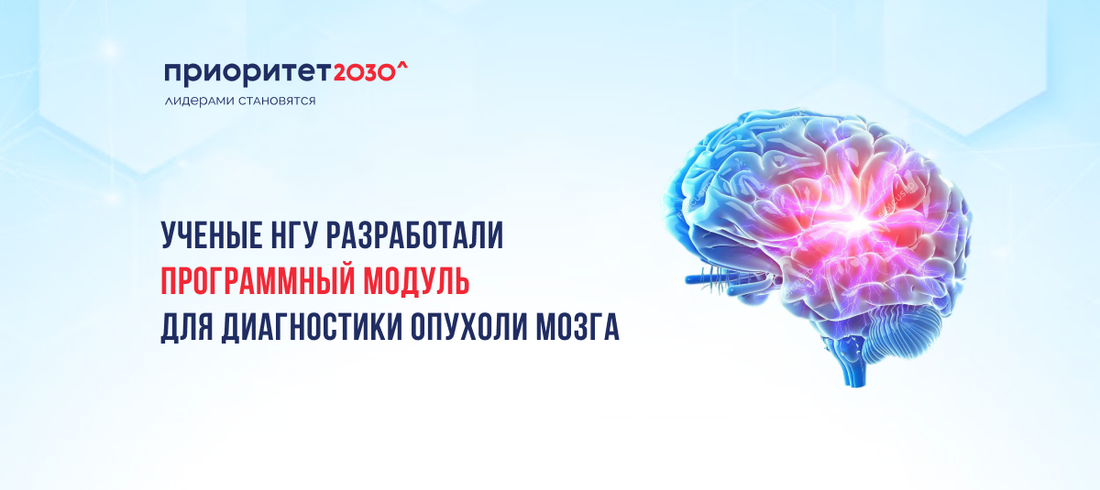 приоритет2030^
лидерами становятся

УЧЕНЫЕ НГУ РАЗРАБОТАЛИ
ПРОГРАММНЫЙ МОДУЛЬ
ДЛЯ ДИАГНОСТИКИ ОПУХОЛИ МОЗГА